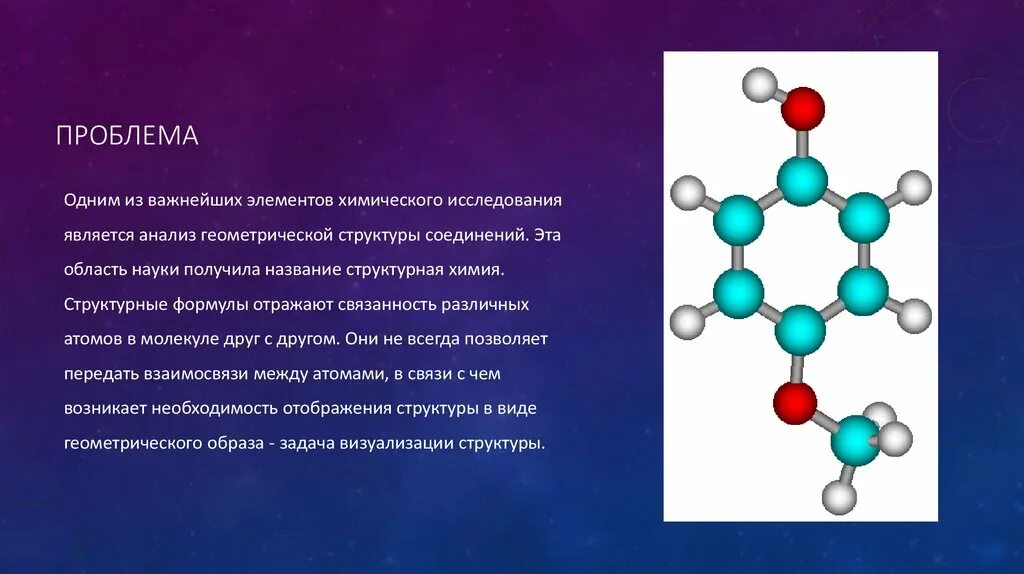 ПРОБЛЕМА

Одним из важнейших элементов химического исследования является анализ геометрической структуры соединений. Эта область науки получила название структурная химия. Структурные формулы отражают связанность различных атомов в молекуле друг с другом. Они не всегда позволяет передать взаимосвязи между атомами, в связи с чем возникает необходимость отображения структуры в виде геометрического образа - задача визуализации структуры.